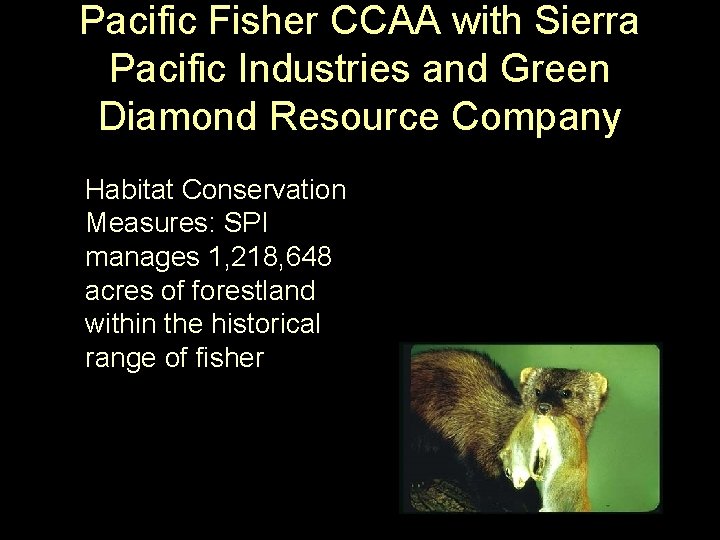 Pacific Fisher CCAA with Sierra Pacific Industries and Green Diamond Resource Company

Habitat Conservation Measures: SPI manages 1,218,648 acres of forestland within the historical range of fisher